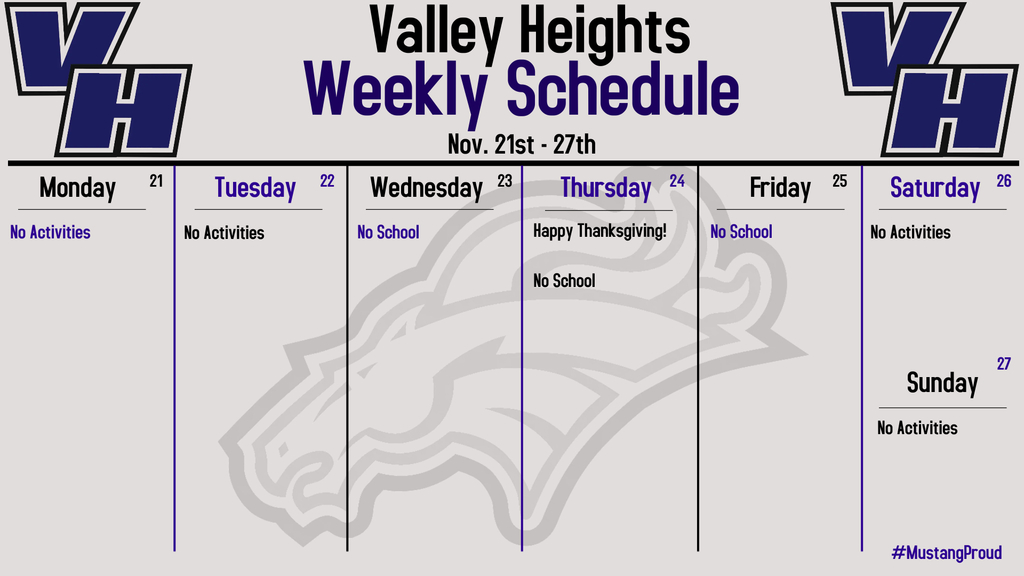 VH

Valley Heights
Weekly Schedule
Nov. 21st - 27th

VH

Monday 21
No Activities

Tuesday 22
No Activities

Wednesday 23
No School

Thursday 24
Happy Thanksgiving!

No School

Friday 25
No School

Saturday 26
No Activities

Sunday 27
No Activities

#MustangProud